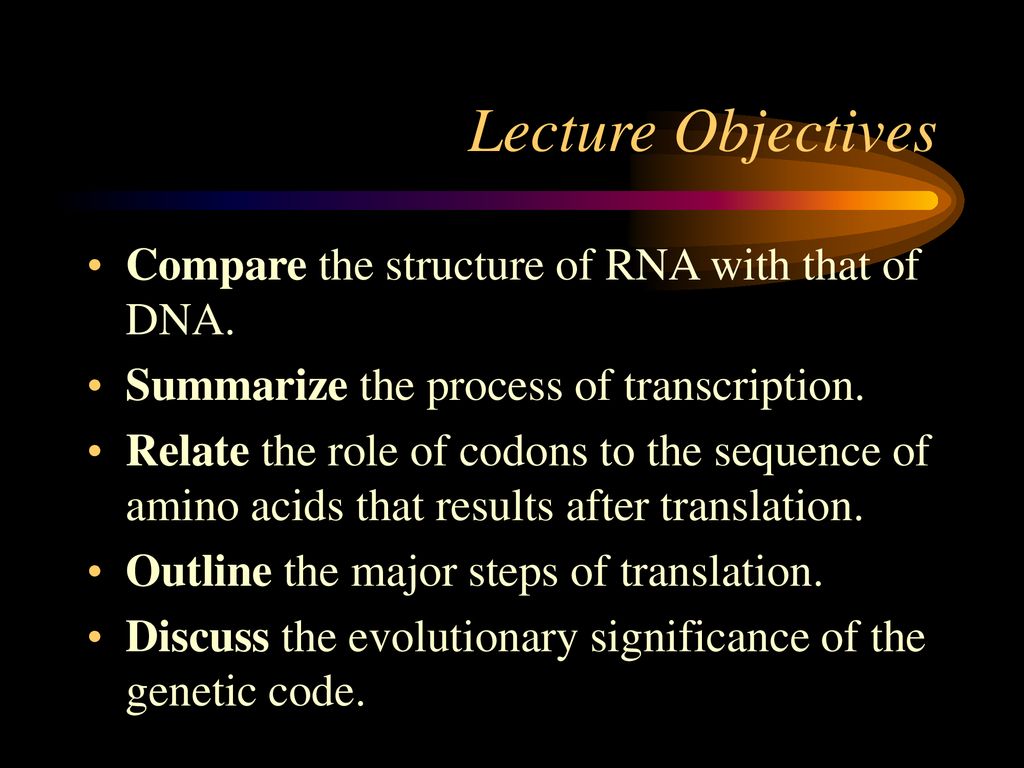 Lecture Objectives

• Compare the structure of RNA with that of DNA.
• Summarize the process of transcription.
• Relate the role of codons to the sequence of amino acids that results after translation.
• Outline the major steps of translation.
• Discuss the evolutionary significance of the genetic code.